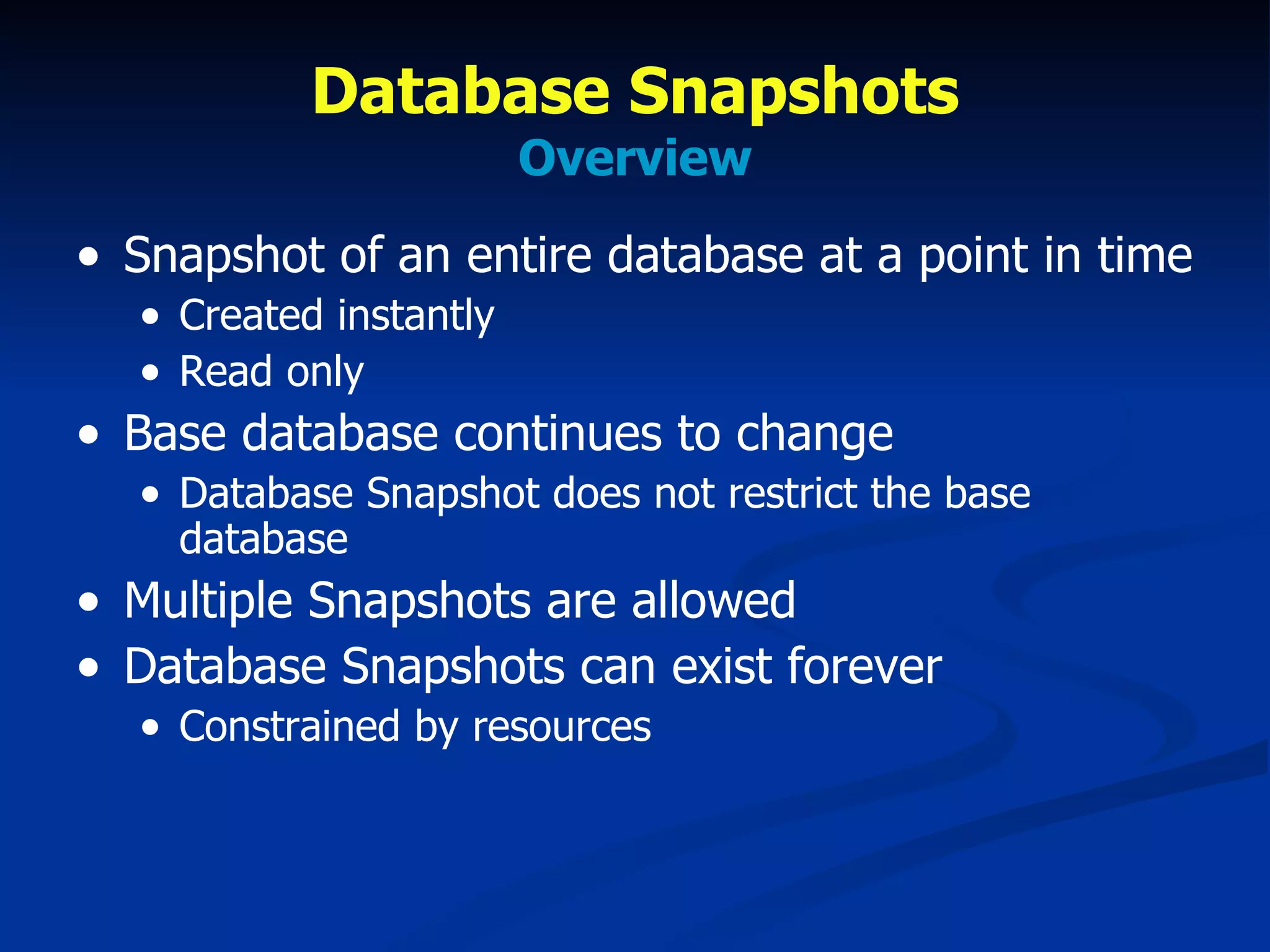 Database Snapshots
Overview

• Snapshot of an entire database at a point in time
  • Created instantly
  • Read only
• Base database continues to change
  • Database Snapshot does not restrict the base database
• Multiple Snapshots are allowed
• Database Snapshots can exist forever
  • Constrained by resources